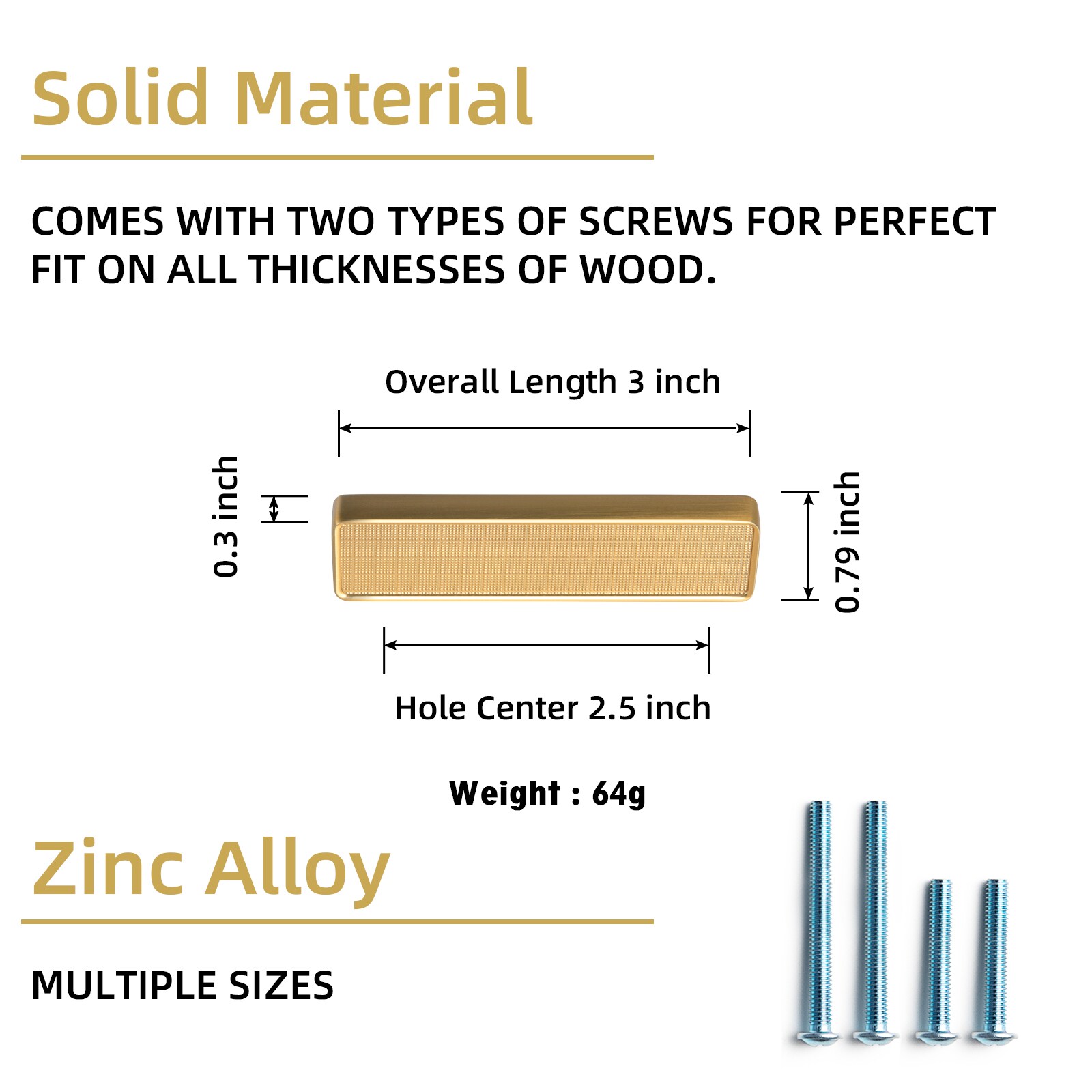 Solid Material

COMES WITH TWO TYPES OF SCREWS FOR PERFECT FIT ON ALL THICKNESSES OF WOOD.

Overall Length 3 inch

0.3 inch

0.79 inch

Hole Center 2.5 inch

Weight : 64g

Zinc Alloy

MULTIPLE SIZES